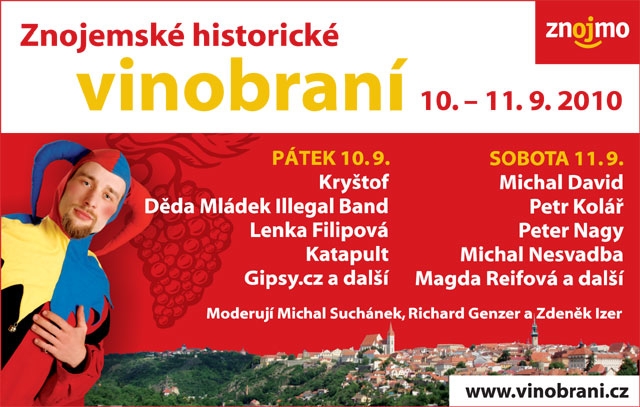 Znojemské historické
vinobraní 10. – 11. 9. 2010

znojmo

PÁTEK 10. 9.
Kryštof
Děda Mládek Illegal Band
Lenka Filipová
Katapult
Gipsy.cz a další

SOBOTA 11. 9.
Michal David
Petr Kolář
Peter Nagy
Michal Nesvadba
Magda Reifová a další

Moderují Michal Suchánek, Richard Genzer a Zdeněk Izer

www.vinobrani.cz